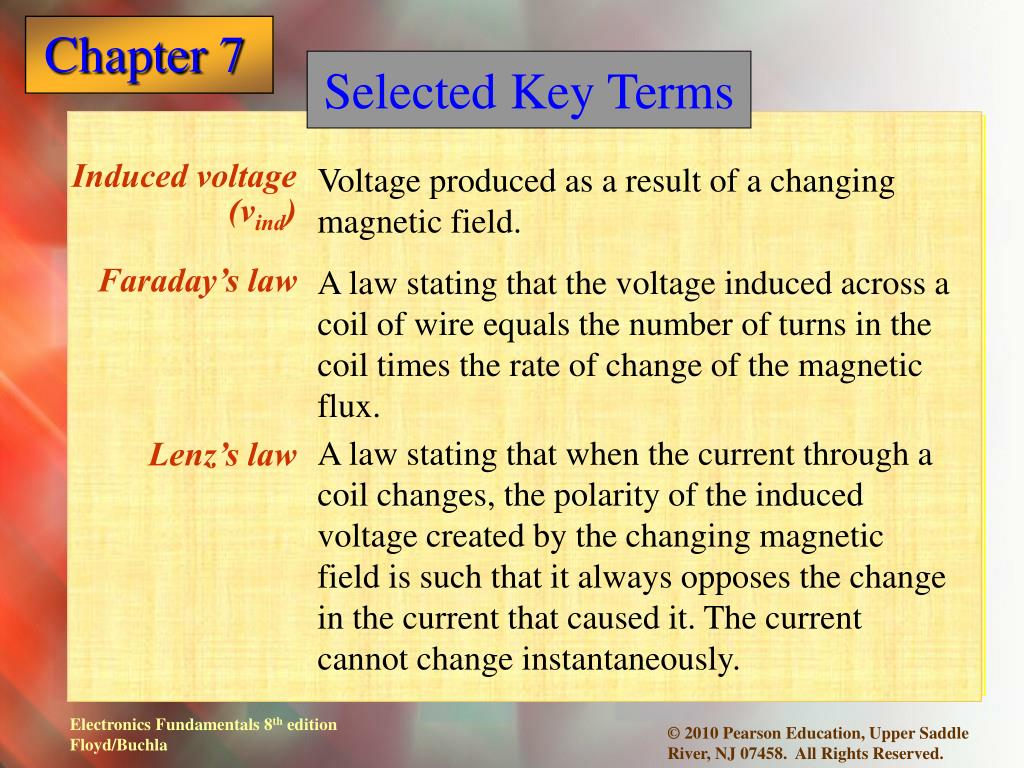 Chapter 7

Selected Key Terms

Induced voltage ($v_{ind}$)
Voltage produced as a result of a changing magnetic field.

Faraday's law
A law stating that the voltage induced across a coil of wire equals the number of turns in the coil times the rate of change of the magnetic flux.

Lenz's law
A law stating that when the current through a coil changes, the polarity of the induced voltage created by the changing magnetic field is such that it always opposes the change in the current that caused it. The current cannot change instantaneously.

Electronics Fundamentals 8$^{th}$ edition
Floyd/Buchla

© 2010 Pearson Education, Upper Saddle River, NJ 07458. All Rights Reserved.